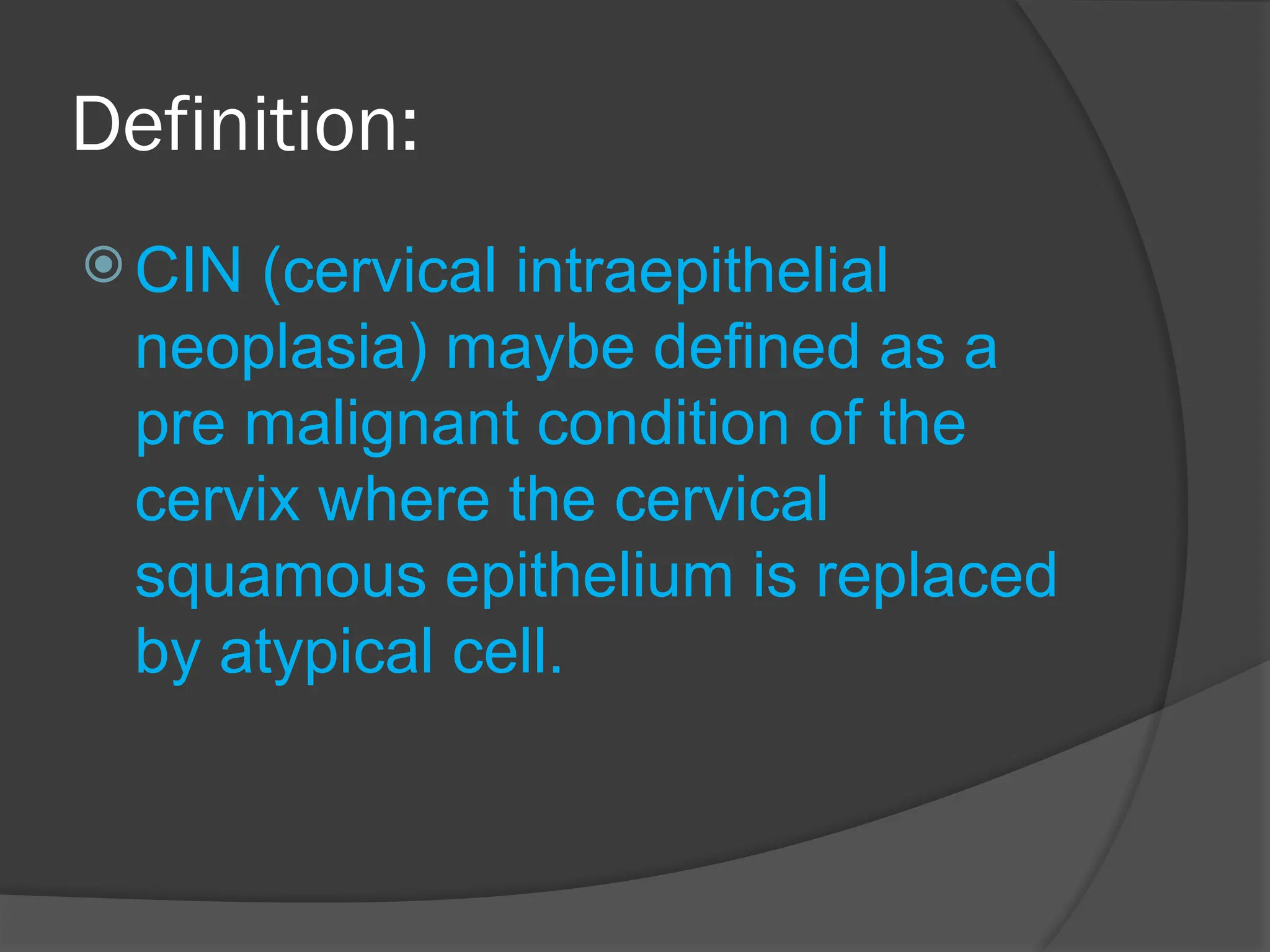 Definition:

CIN (cervical intraepithelial neoplasia) maybe defined as a pre malignant condition of the cervix where the cervical squamous epithelium is replaced by atypical cell.